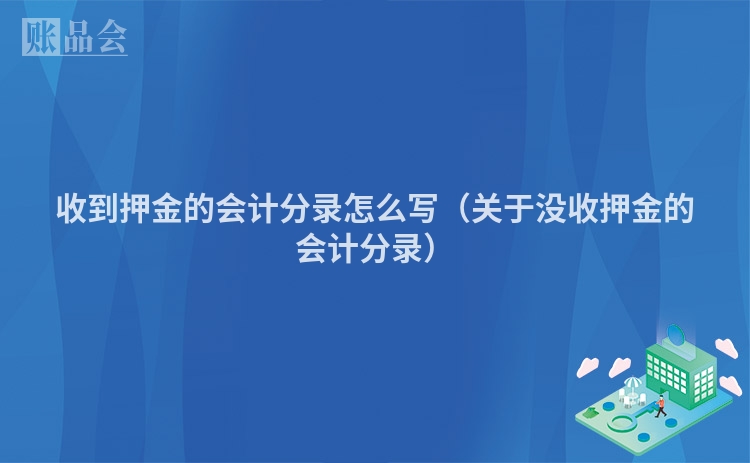 账品会

收到押金的会计分录怎么写（关于没收押金的会计分录）